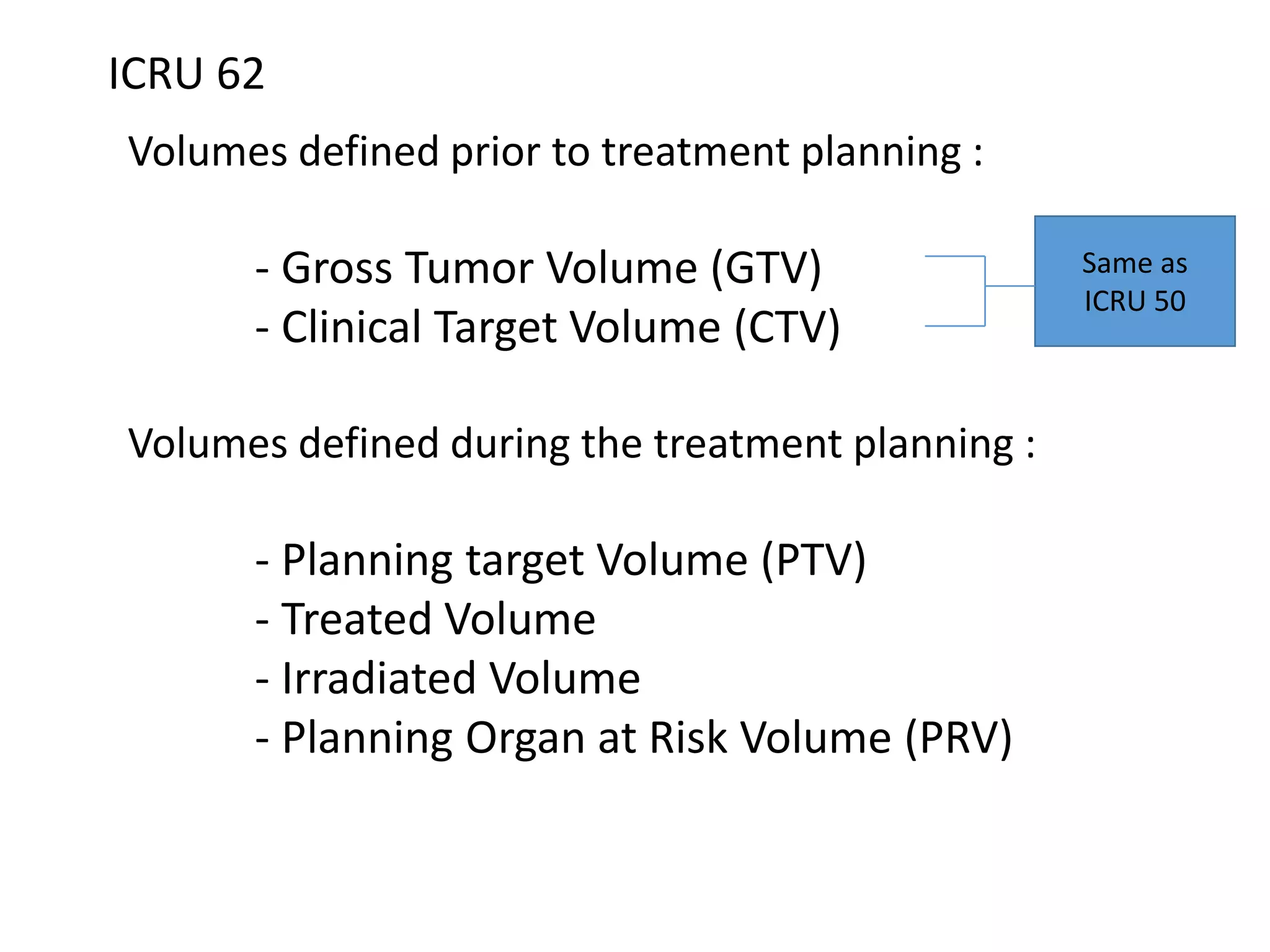 ICRU 62

Volumes defined prior to treatment planning :

- Gross Tumor Volume (GTV)
- Clinical Target Volume (CTV)

Same as ICRU 50

Volumes defined during the treatment planning :

- Planning target Volume (PTV)
- Treated Volume
- Irradiated Volume
- Planning Organ at Risk Volume (PRV)